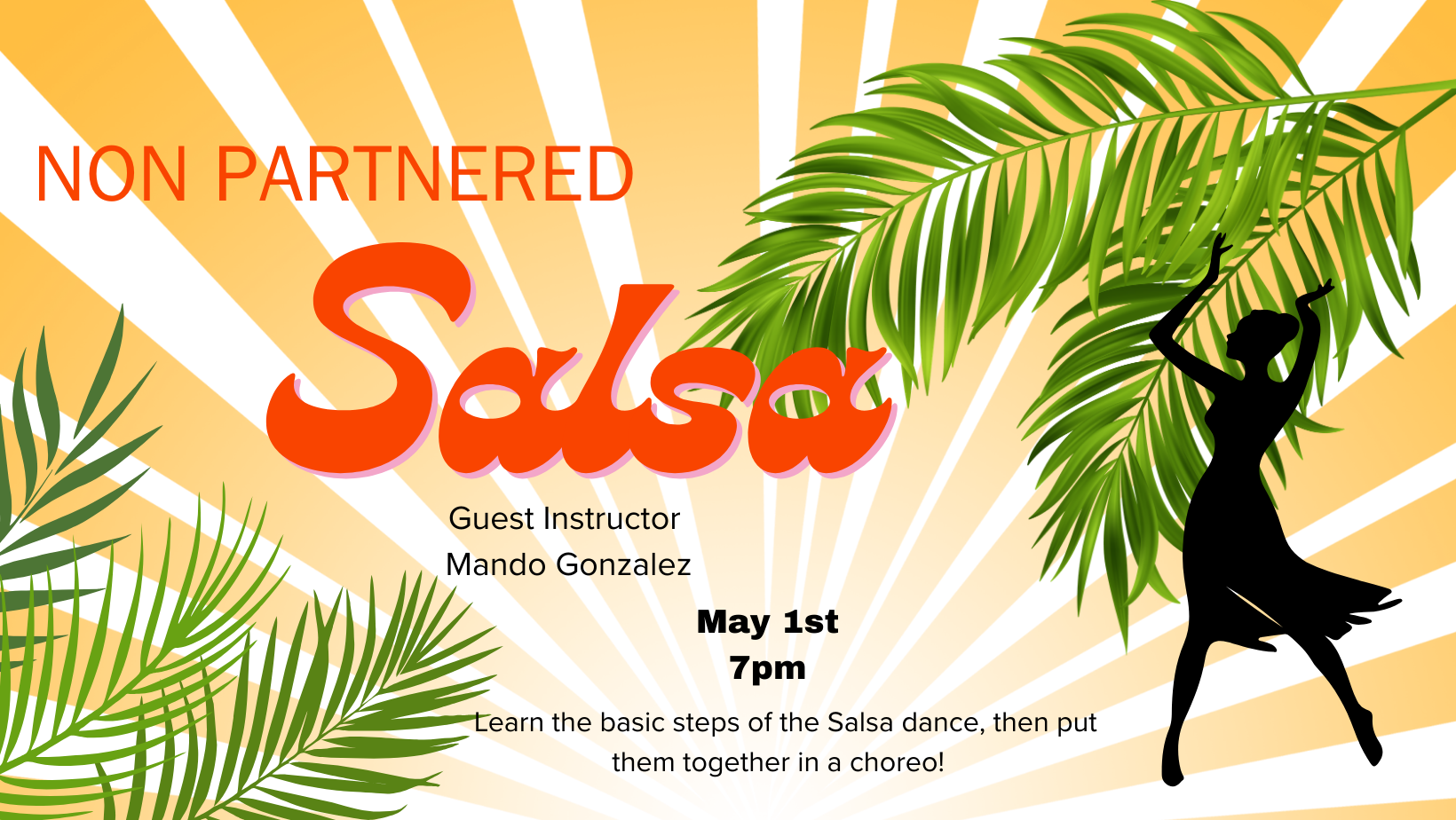 NON PARTNERED

Salsa

Guest Instructor
Mando Gonzalez

May 1st
7pm

Learn the basic steps of the Salsa dance, then put them together in a choreo!